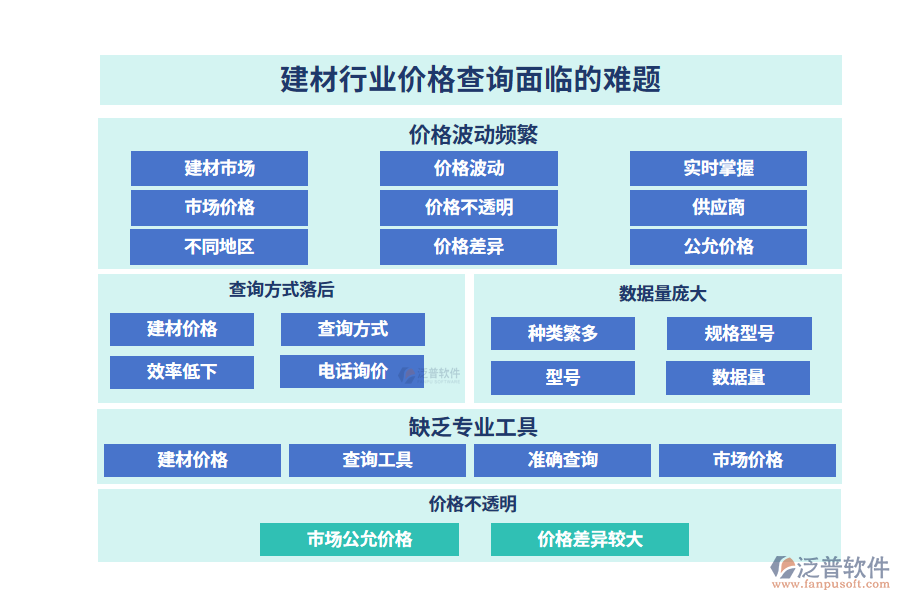 建材行业价格查询面临的难题

价格波动频繁

建材市场
价格波动
实时掌握
市场价格
价格不透明
供应商
不同地区
价格差异
公允价格

查询方式落后

建材价格
查询方式
效率低下
电话询价

泛普软件

数据量庞大

种类繁多
规格型号
型号
数据量

缺乏专业工具

建材价格
查询工具
准确查询
市场价格

价格不透明

市场公允价格
价格差异较大

泛普软件
www.fanpusoft.com